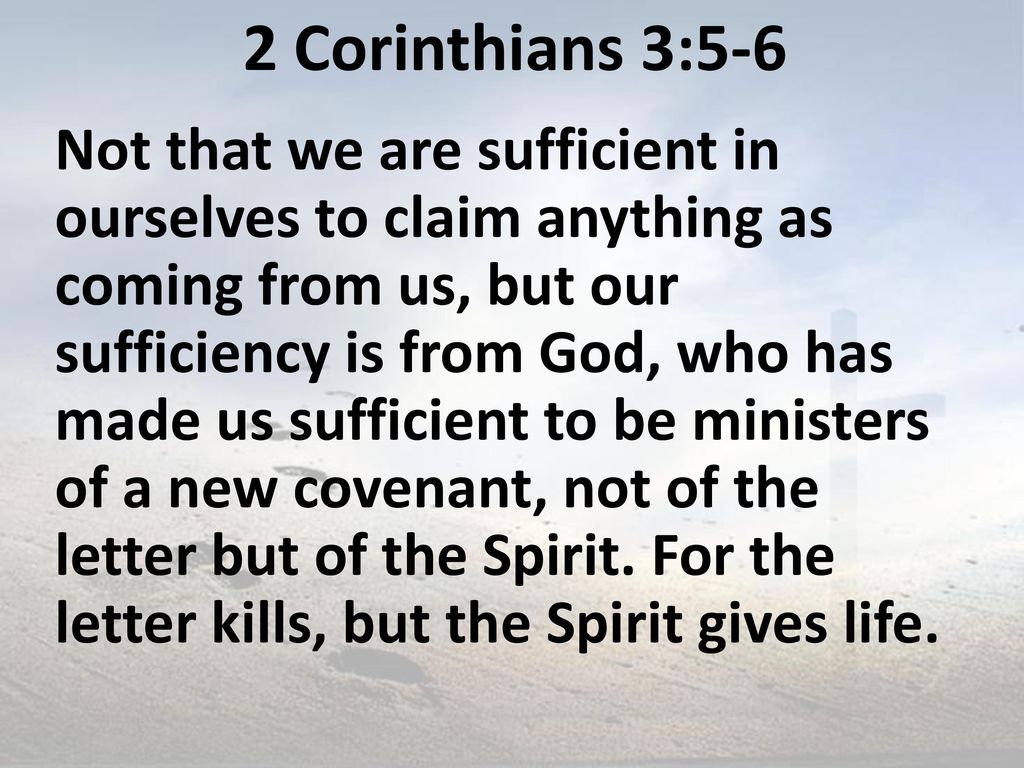 2 Corinthians 3:5-6

Not that we are sufficient in ourselves to claim anything as coming from us, but our sufficiency is from God, who has made us sufficient to be ministers of a new covenant, not of the letter but of the Spirit. For the letter kills, but the Spirit gives life.